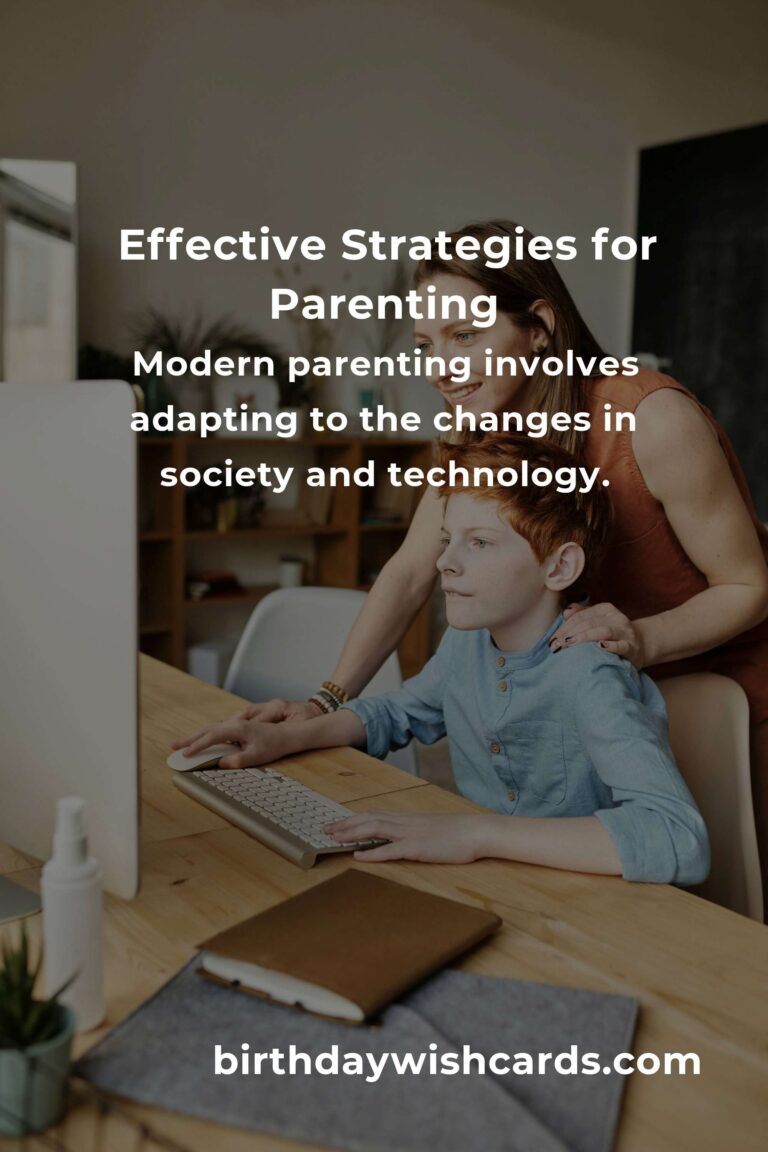 Effective Strategies for Parenting

Modern parenting involves adapting to the changes in society and technology.

birthdaywishcards.com